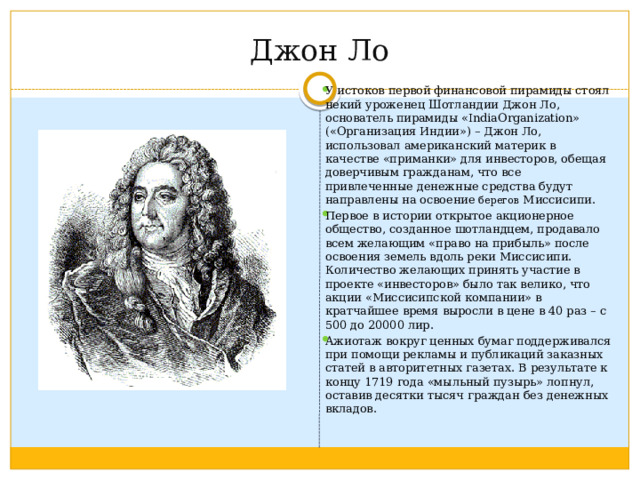 Джон Ло

У истоков первой финансовой пирамиды стоял некий уроженец Шотландии Джон Ло, основатель пирамиды «IndiaOrganization» («Организация Индии») – Джон Ло, использовал американский материк в качестве «приманки» для инвесторов, обещая доверчивым гражданам, что все привлеченные денежные средства будут направлены на освоение берегов Миссисипи.

Первое в истории открытое акционерное общество, созданное шотландцем, продавало всем желающим «право на прибыль» после освоения земель вдоль реки Миссисипи. Количество желающих принять участие в проекте «инвесторов» было так велико, что акции «Миссисипской компании» в кратчайшее время выросли в цене в 40 раз – с 500 до 20000 лир.

Ажиотаж вокруг ценных бумаг поддерживался при помощи рекламы и публикаций заказных статей в авторитетных газетах. В результате к концу 1719 года «мыльный пузырь» лопнул, оставив десятки тысяч граждан без денежных вкладов.